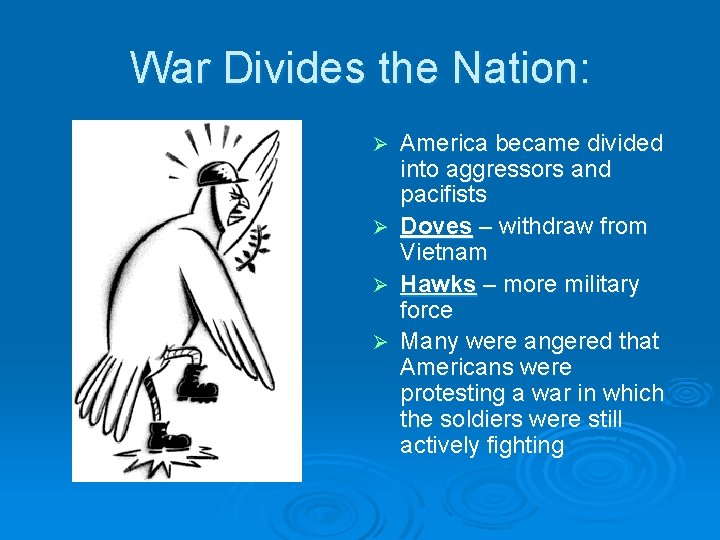 War Divides the Nation:

➢ America became divided into aggressors and pacifists
➢ Doves – withdraw from Vietnam
➢ Hawks – more military force
➢ Many were angered that Americans were protesting a war in which the soldiers were still actively fighting